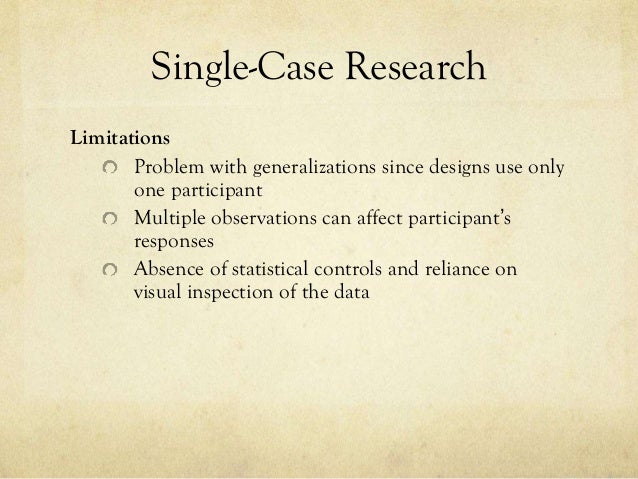 Single-Case Research

Limitations

Problem with generalizations since designs use only one participant

Multiple observations can affect participant's responses

Absence of statistical controls and reliance on visual inspection of the data